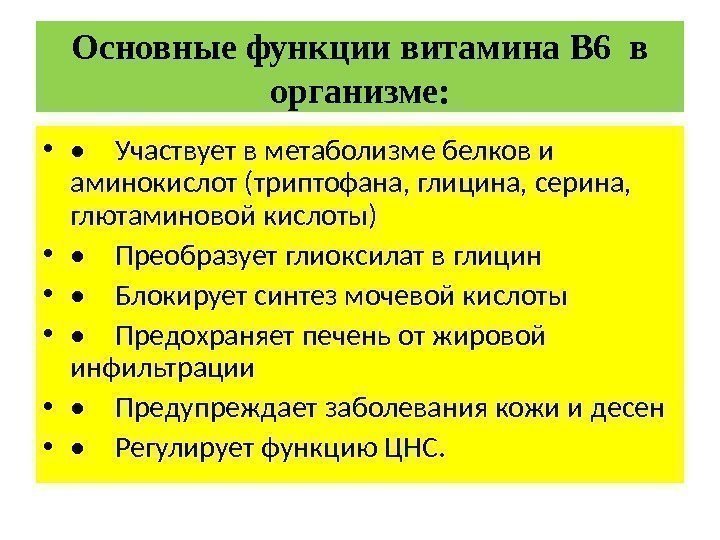 Основные функции витамина В6 в организме:

• •  Участвует в метаболизме белков и аминокислот (триптофана, глицина, серина, глютаминовой кислоты)
• •  Преобразует глиоксилат в глицин
• •  Блокирует синтез мочевой кислоты
• •  Предохраняет печень от жировой инфильтрации
• •  Предупреждает заболевания кожи и десен
• •  Регулирует функцию ЦНС.